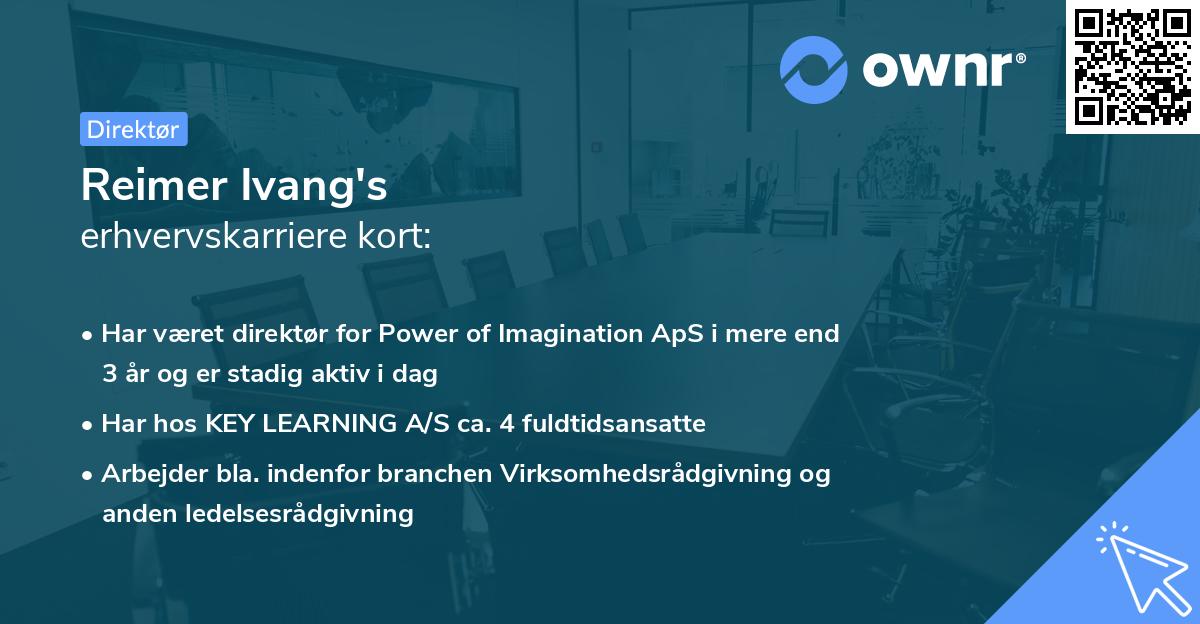 ownr®

Direktør

Reimer Ivang's
erhvervskarriere kort:

• Har været direktør for Power of Imagination ApS i mere end 3 år og er stadig aktiv i dag
• Har hos KEY LEARNING A/S ca. 4 fuldtidsansatte
• Arbejder bla. indenfor branchen Virksomhedsrådgivning og anden ledelsesrådgivning